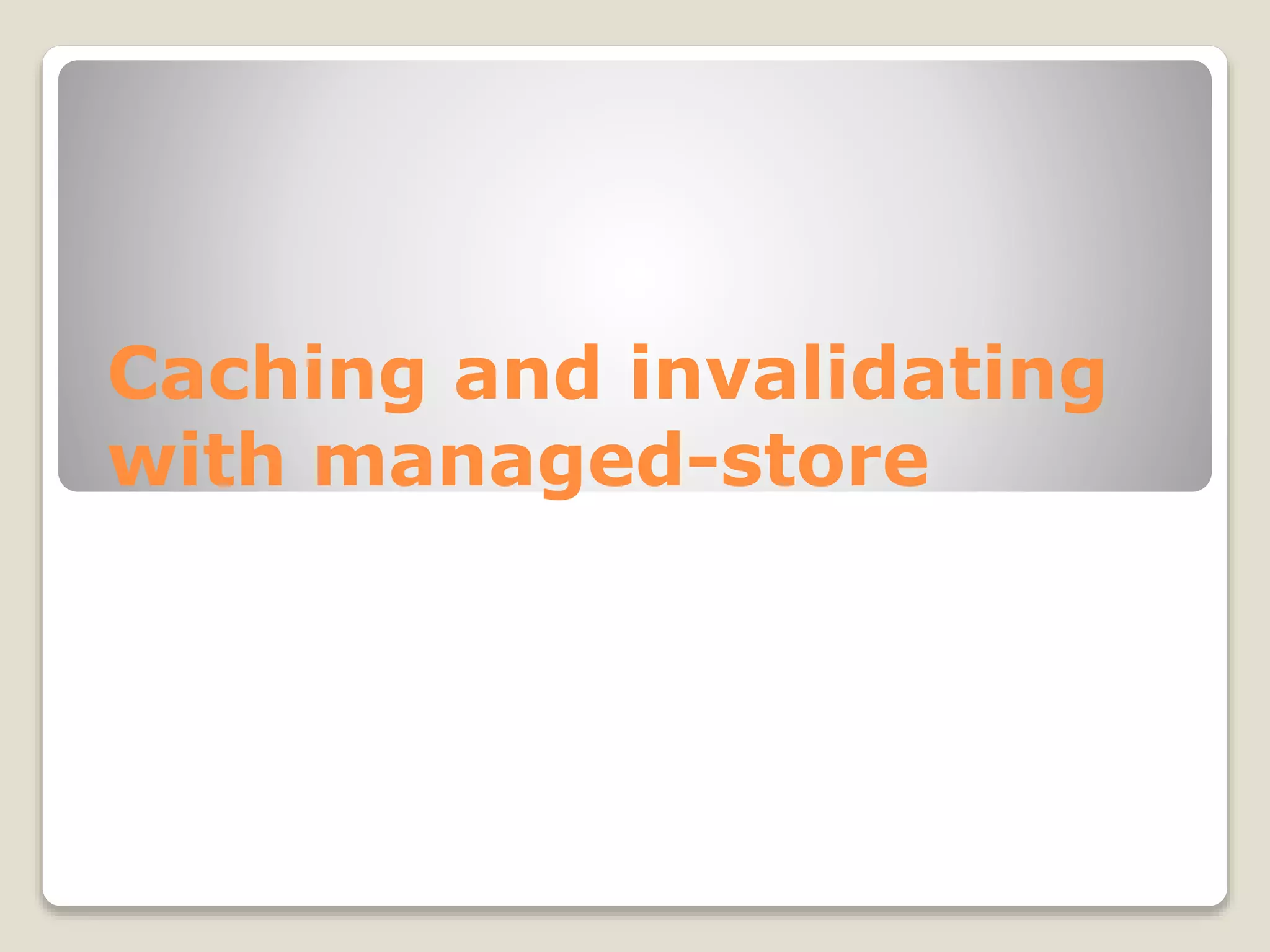 Caching and invalidating with managed-store